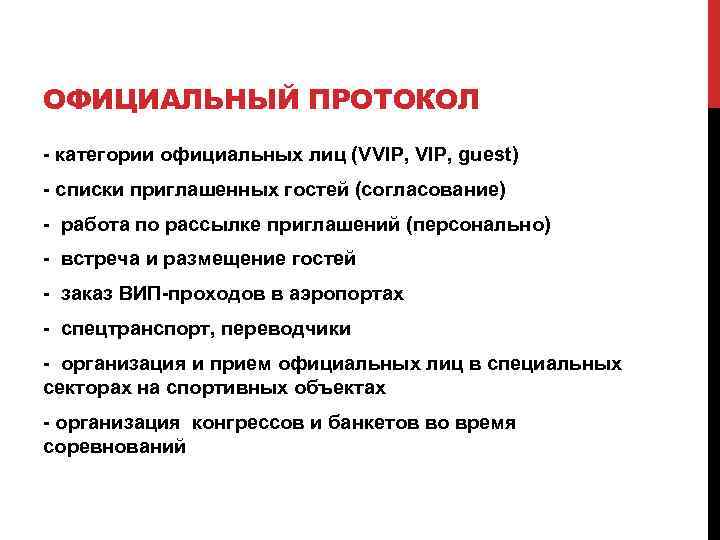 ОФИЦИАЛЬНЫЙ ПРОТОКОЛ

- категории официальных лиц (VVIP, VIP, guest)

- списки приглашенных гостей (согласование)

- работа по рассылке приглашений (персонально)

- встреча и размещение гостей

- заказ ВИП-проходов в аэропортах

- спецтранспорт, переводчики

- организация и прием официальных лиц в специальных секторах на спортивных объектах

- организация конгрессов и банкетов во время соревнований